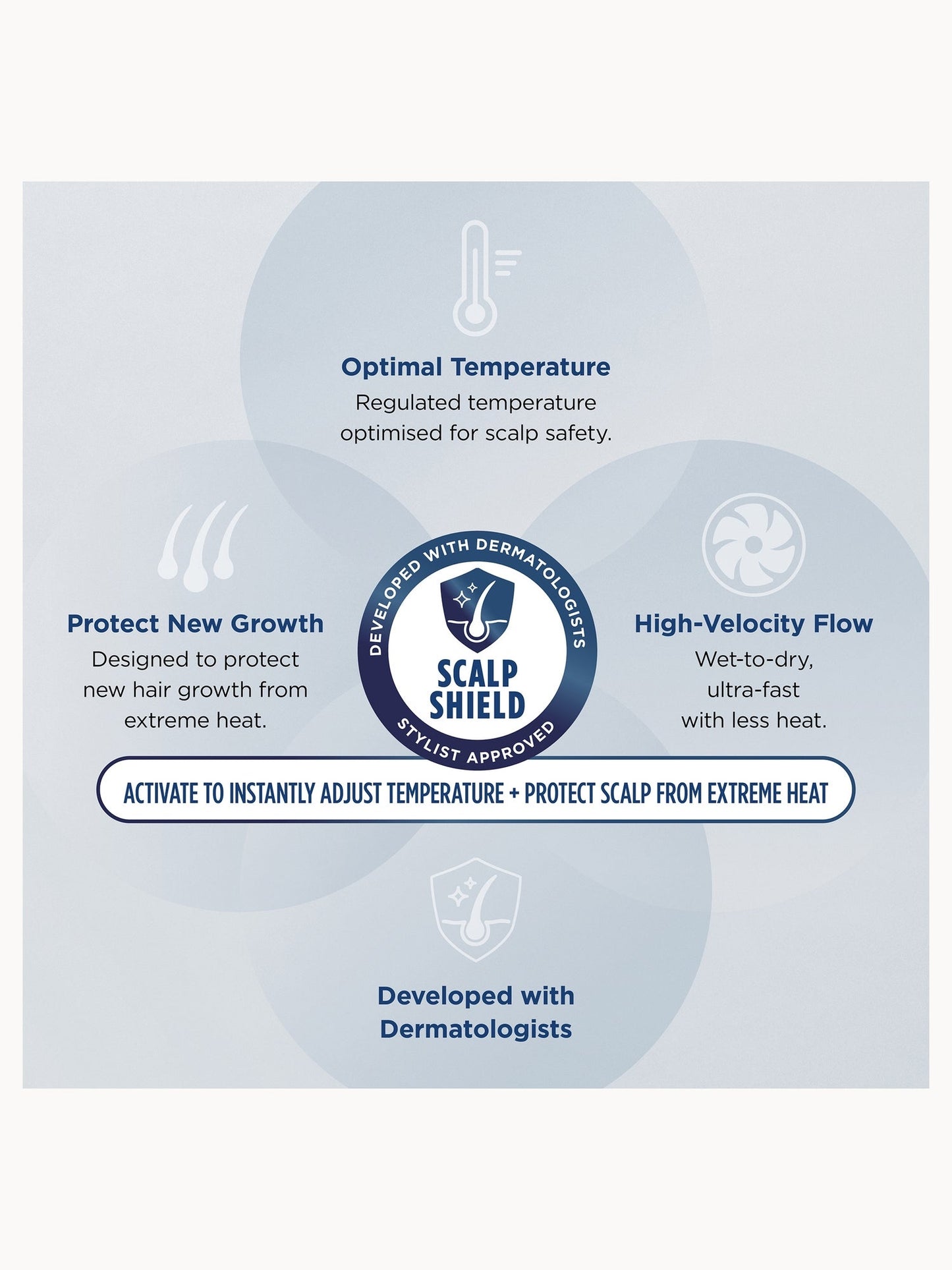 Optimal Temperature
Regulated temperature optimised for scalp safety.

Protect New Growth
Designed to protect new hair growth from extreme heat.

DEVELOPED WITH DERMATOLOGISTS
SCALP SHIELD
STYLIST APPROVED

High-Velocity Flow
Wet-to-dry, ultra-fast with less heat.

ACTIVATE TO INSTANTLY ADJUST TEMPERATURE + PROTECT SCALP FROM EXTREME HEAT

Developed with Dermatologists